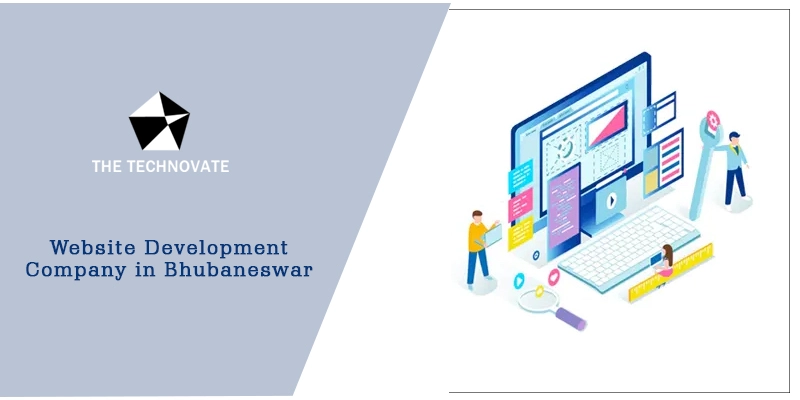 THE TECHNOVATE

Website Development Company in Bhubaneswar